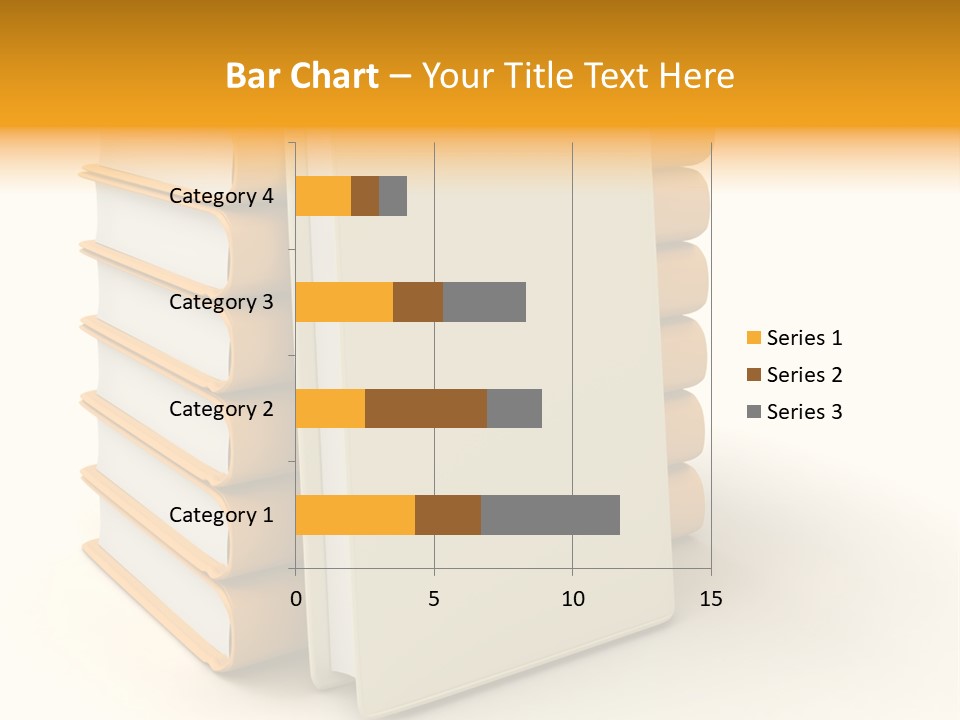 Bar Chart – Your Title Text Here

Category 4
Category 3
Category 2
Category 1

0
5
10
15

Series 1
Series 2
Series 3